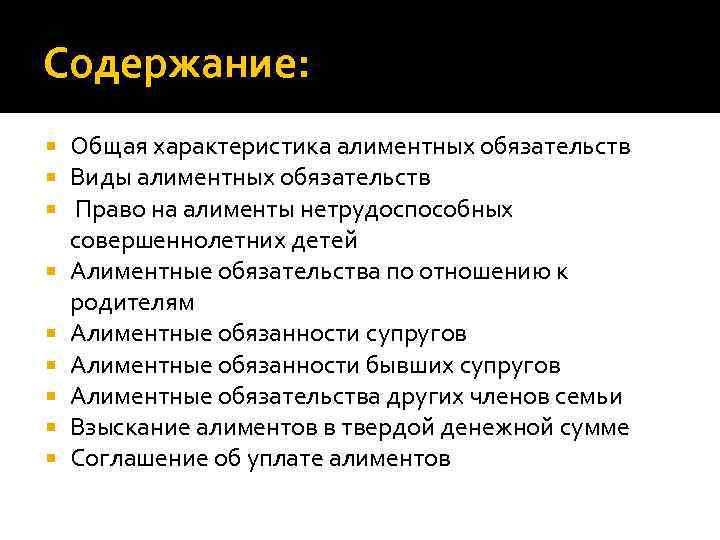 Содержание:

- Общая характеристика алиментных обязательств
- Виды алиментных обязательств
- Право на алименты нетрудоспособных совершеннолетних детей
- Алиментные обязательства по отношению к родителям
- Алиментные обязанности супругов
- Алиментные обязанности бывших супругов
- Алиментные обязательства других членов семьи
- Взыскание алиментов в твердой денежной сумме
- Соглашение об уплате алиментов